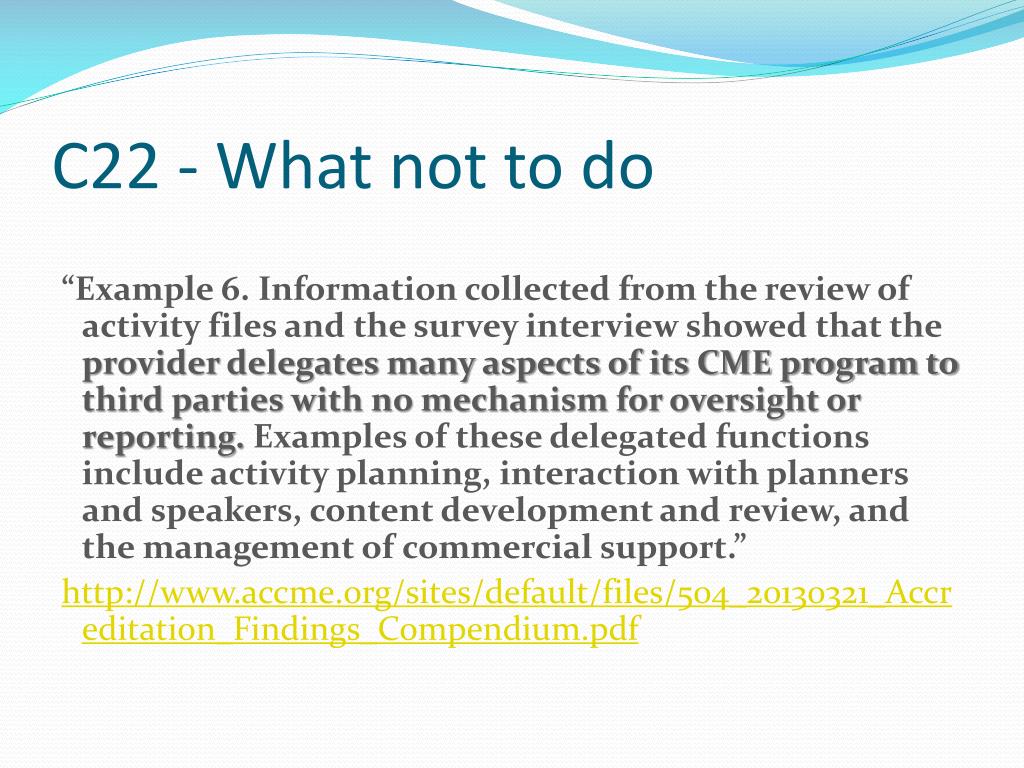 C22 - What not to do

“Example 6. Information collected from the review of activity files and the survey interview showed that the provider delegates many aspects of its CME program to third parties with no mechanism for oversight or reporting. Examples of these delegated functions include activity planning, interaction with planners and speakers, content development and review, and the management of commercial support.”

http://www.accme.org/sites/default/files/504_20130321_Accreditation_Findings_Compendium.pdf